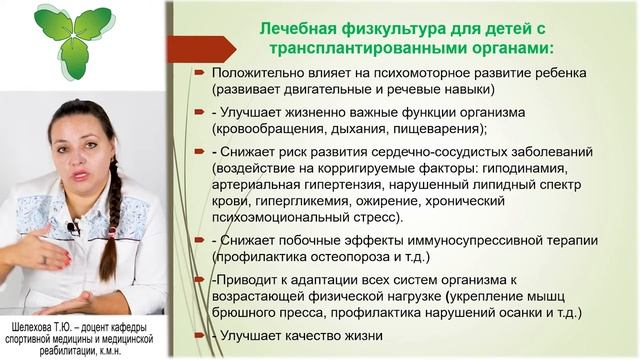 Лечебная физкультура для детей с трансплантированными органами:

Положительно влияет на психомоторное развитие ребенка (развивает двигательные и речевые навыки)

- Улучшает жизненно важные функции организма (кровообращения, дыхания, пищеварения);

- Снижает риск развития сердечно-сосудистых заболеваний (воздействие на корригируемые факторы: гиподинамия, артериальная гипертензия, нарушенный липидный спектр крови, гипергликемия, ожирение, хронический психоэмоциональный стресс).

- Снижает побочные эффекты иммуносупрессивной терапии (профилактика остеопороза и т.д.)

-Приводит к адаптации всех систем организма к возрастающей физической нагрузке (укрепление мышц брюшного пресса, профилактика нарушений осанки и т.д.)

- Улучшает качество жизни

Шелехова Т.Ю. – доцент кафедры спортивной медицины и медицинской реабилитации, к.м.н.